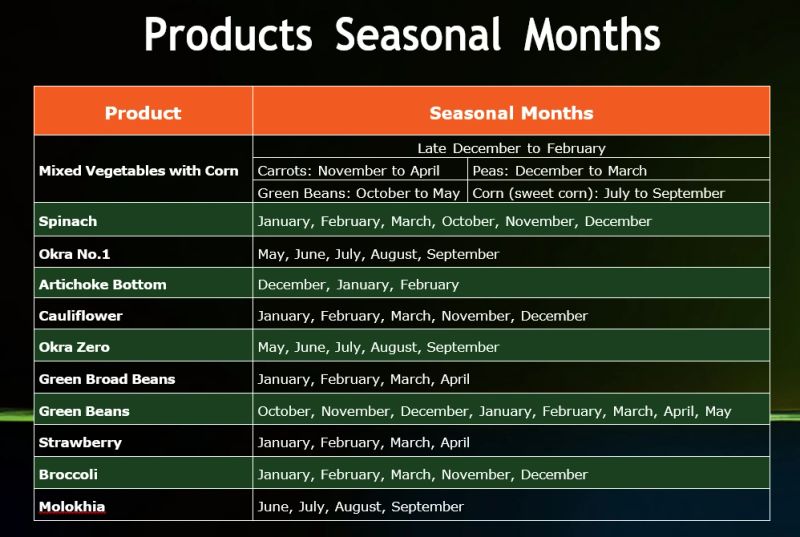 Products Seasonal Months

| Product | Seasonal Months | |
|---|---|---|
| Mixed Vegetables with Corn | Late December to February | |
| | Carrots: November to April | Peas: December to March |
| | Green Beans: October to May | Corn (sweet corn): July to September |
| Spinach | January, February, March, October, November, December | |
| Okra No.1 | May, June, July, August, September | |
| Artichoke Bottom | December, January, February | |
| Cauliflower | January, February, March, November, December | |
| Okra Zero | May, June, July, August, September | |
| Green Broad Beans | January, February, March, April | |
| Green Beans | October, November, December, January, February, March, April, May | |
| Strawberry | January, February, March, April | |
| Broccoli | January, February, March, November, December | |
| Molokhia | June, July, August, September | |